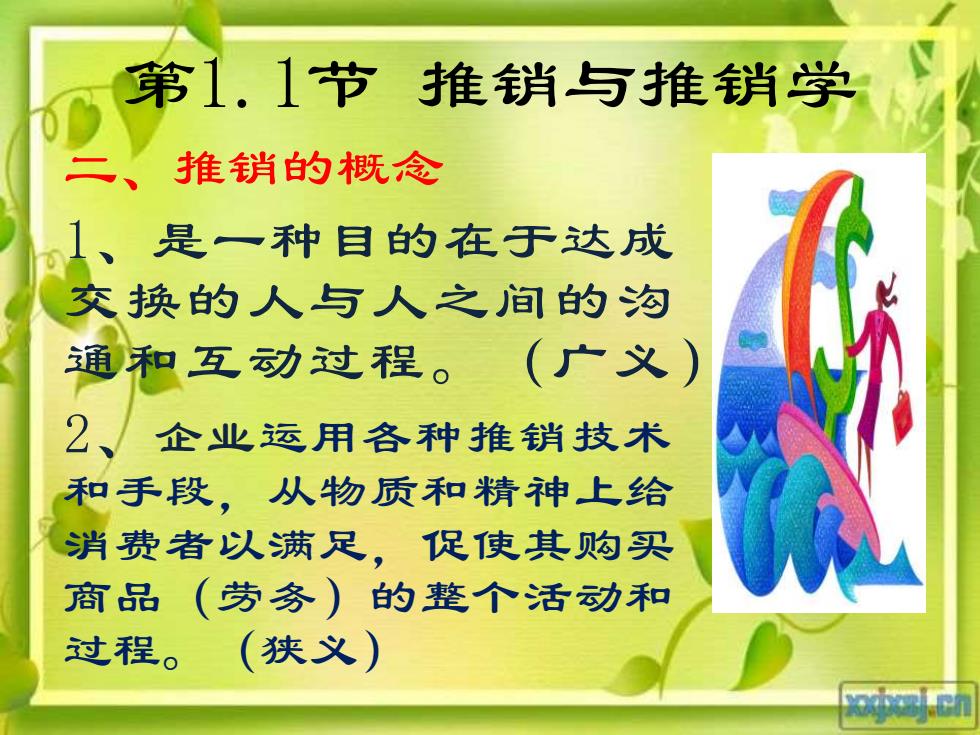 第1.1节 推销与推销学

二、推销的概念

1、是一种目的在于达成交换的人与人之间的沟通和互动过程。（广义）

2、企业运用各种推销技术和手段，从物质和精神上给消费者以满足，促使其购买商品（劳务）的整个活动和过程。（狭义）

xxjxsj.cn